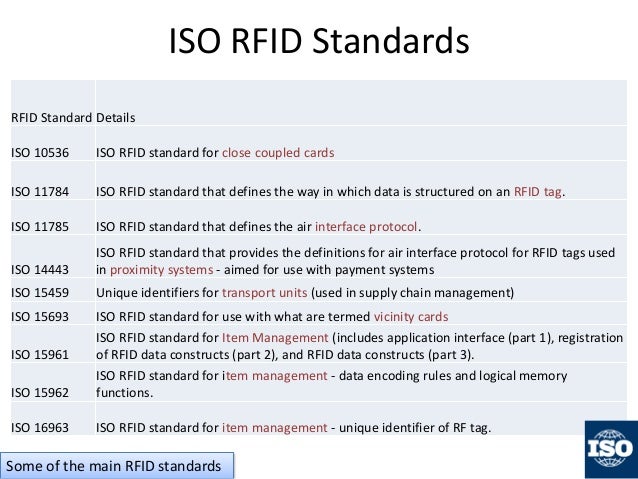 ISO RFID Standards

| RFID Standard | Details |
|---|---|
| ISO 10536 | ISO RFID standard for close coupled cards |
| ISO 11784 | ISO RFID standard that defines the way in which data is structured on an RFID tag. |
| ISO 11785 | ISO RFID standard that defines the air interface protocol. |
| ISO 14443 | ISO RFID standard that provides the definitions for air interface protocol for RFID tags used in proximity systems - aimed for use with payment systems |
| ISO 15459 | Unique identifiers for transport units (used in supply chain management) |
| ISO 15693 | ISO RFID standard for use with what are termed vicinity cards |
| ISO 15961 | ISO RFID standard for Item Management (includes application interface (part 1), registration of RFID data constructs (part 2), and RFID data constructs (part 3). |
| ISO 15962 | ISO RFID standard for item management - data encoding rules and logical memory functions. |
| ISO 16963 | ISO RFID standard for item management - unique identifier of RF tag. |

Some of the main RFID standards

ISO